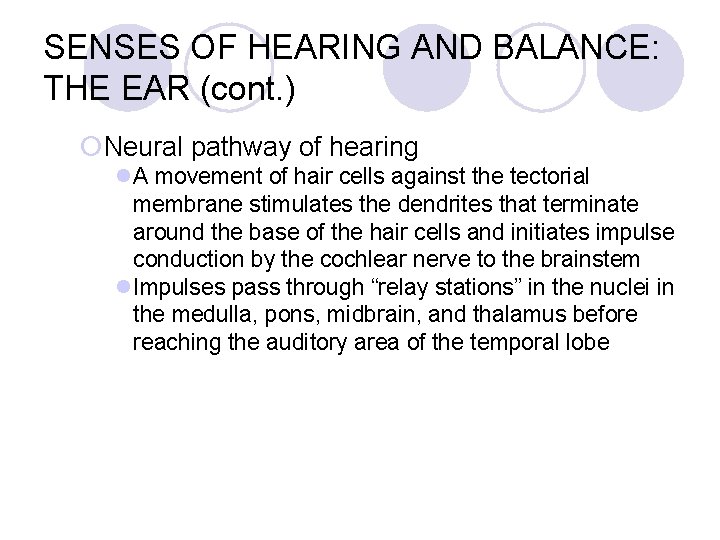 SENSES OF HEARING AND BALANCE: THE EAR (cont.)

Neural pathway of hearing

A movement of hair cells against the tectorial membrane stimulates the dendrites that terminate around the base of the hair cells and initiates impulse conduction by the cochlear nerve to the brainstem

Impulses pass through “relay stations” in the nuclei in the medulla, pons, midbrain, and thalamus before reaching the auditory area of the temporal lobe